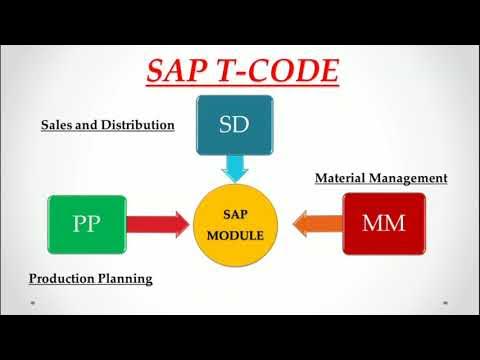 SAP T-CODE

Sales and Distribution

SD

Material Management

PP

SAP MODULE

MM

Production Planning